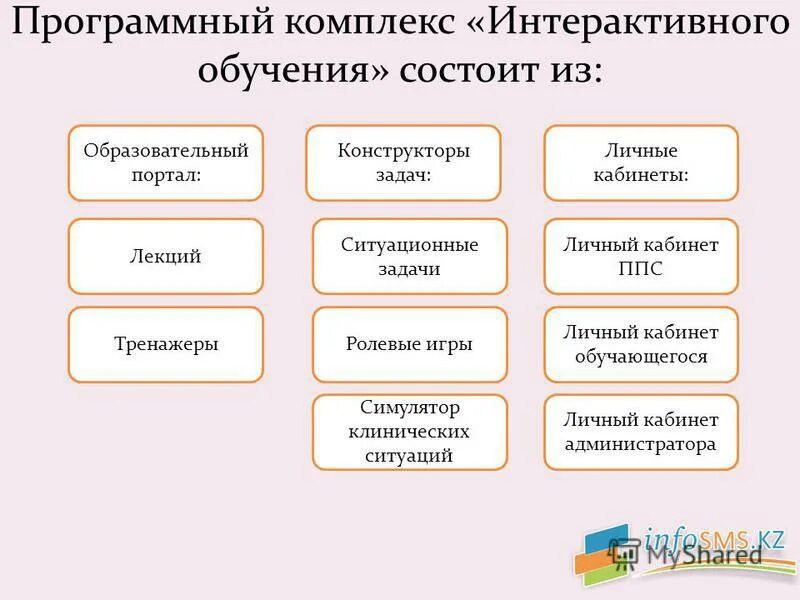 Программный комплекс «Интерактивного обучения» состоит из:

Образовательный портал:

Лекций

Тренажеры

Конструкторы задач:

Ситуационные задачи

Ролевые игры

Симулятор клинических ситуаций

Личные кабинеты:

Личный кабинет ППС

Личный кабинет обучающегося

Личный кабинет администратора

infoSMS.KZ
MyShared